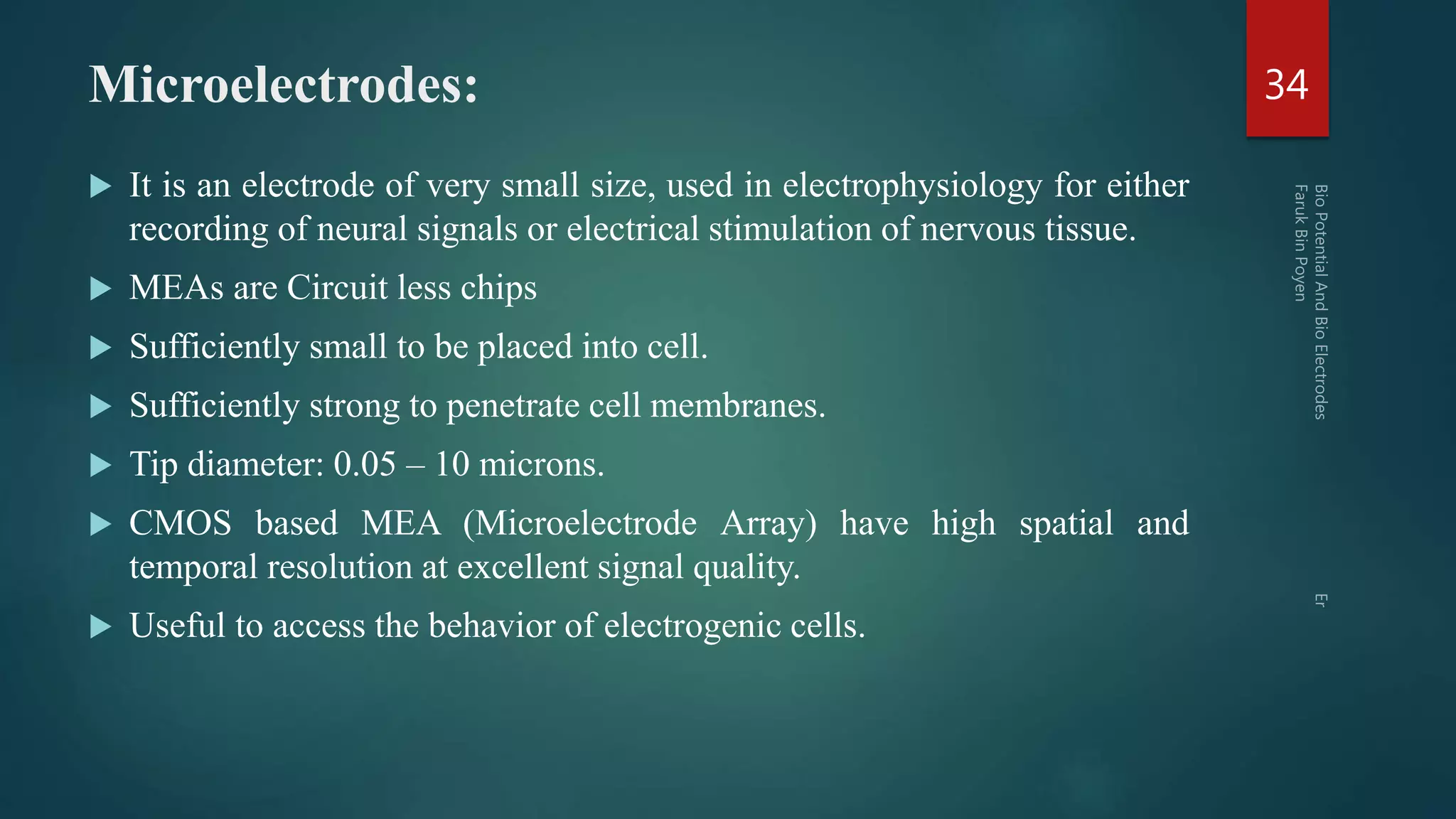 Microelectrodes:

34

▶ It is an electrode of very small size, used in electrophysiology for either recording of neural signals or electrical stimulation of nervous tissue.

▶ MEAs are Circuit less chips

▶ Sufficiently small to be placed into cell.

▶ Sufficiently strong to penetrate cell membranes.

▶ Tip diameter: 0.05 – 10 microns.

▶ CMOS based MEA (Microelectrode Array) have high spatial and temporal resolution at excellent signal quality.

▶ Useful to access the behavior of electrogenic cells.

Bio Potential And Bio Electrodes
Er Faruk Bin Poyen